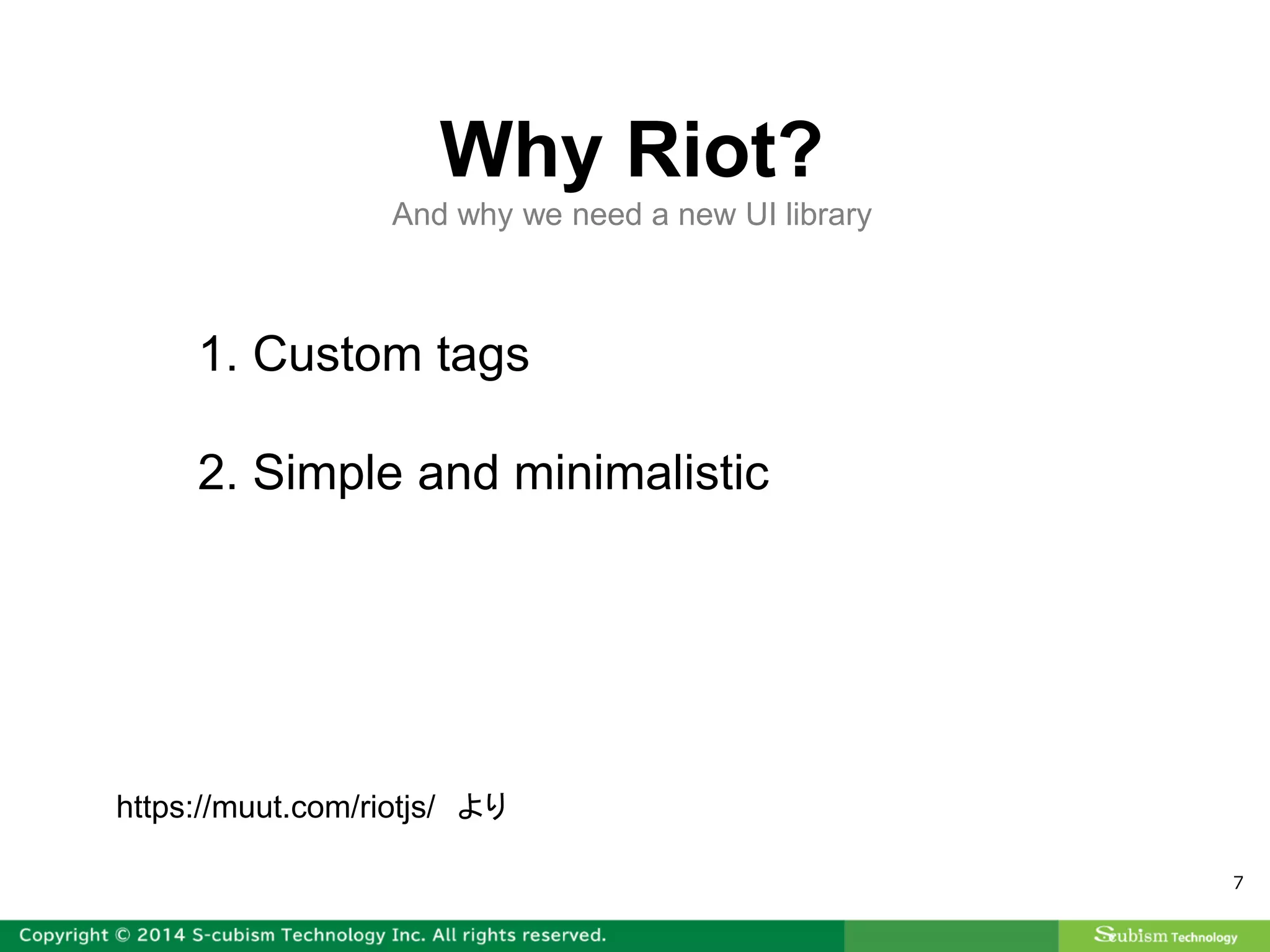 Why Riot?

And why we need a new UI library

1. Custom tags

2. Simple and minimalistic

https://muut.com/riotjs/ より

7

Copyright © 2014 S-cubism Technology Inc. All rights reserved.

Scubism Technology